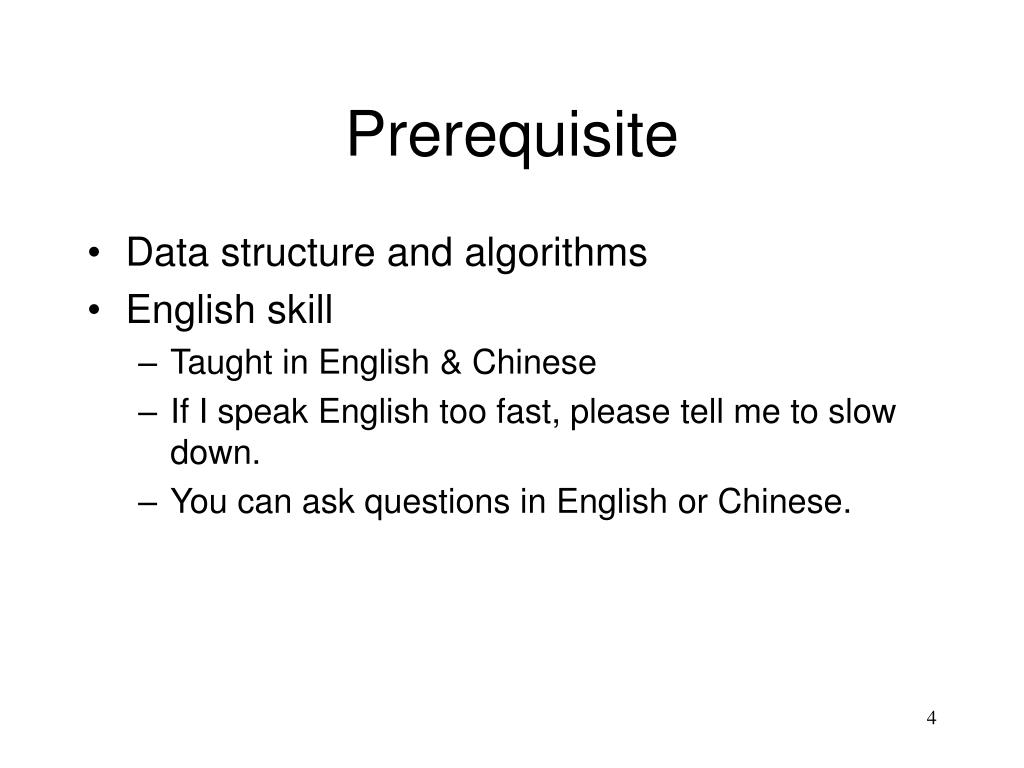 Prerequisite

• Data structure and algorithms
• English skill
– Taught in English & Chinese
– If I speak English too fast, please tell me to slow down.
– You can ask questions in English or Chinese.

4